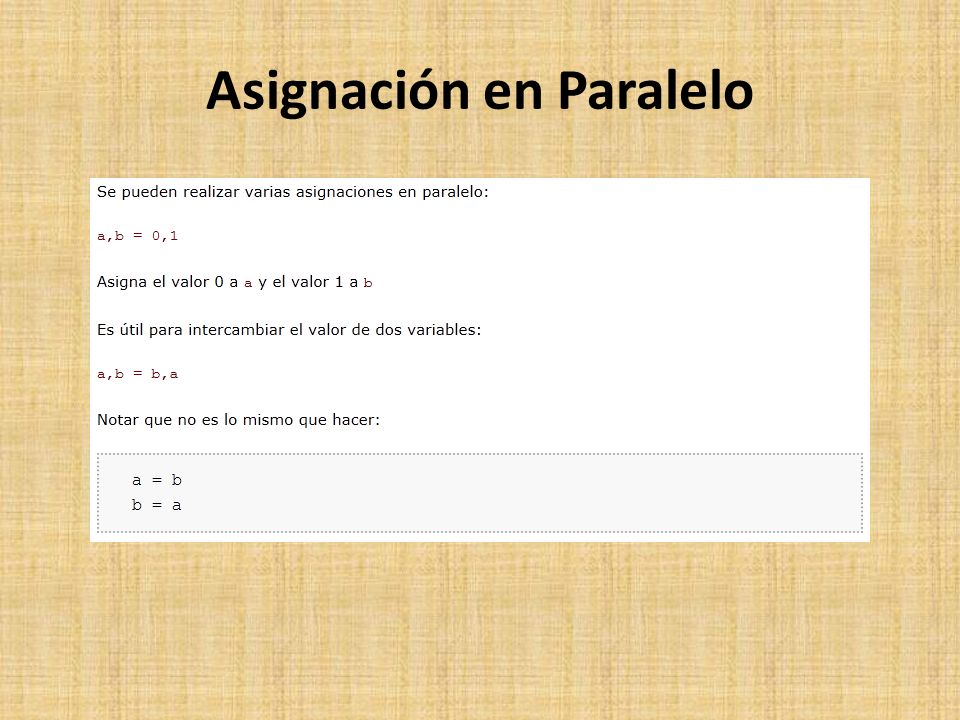 Asignación en Paralelo

Se pueden realizar varias asignaciones en paralelo:

a,b = 0,1

Asigna el valor 0 a a y el valor 1 a b

Es útil para intercambiar el valor de dos variables:

a,b = b,a

Notar que no es lo mismo que hacer:

a = b
b = a